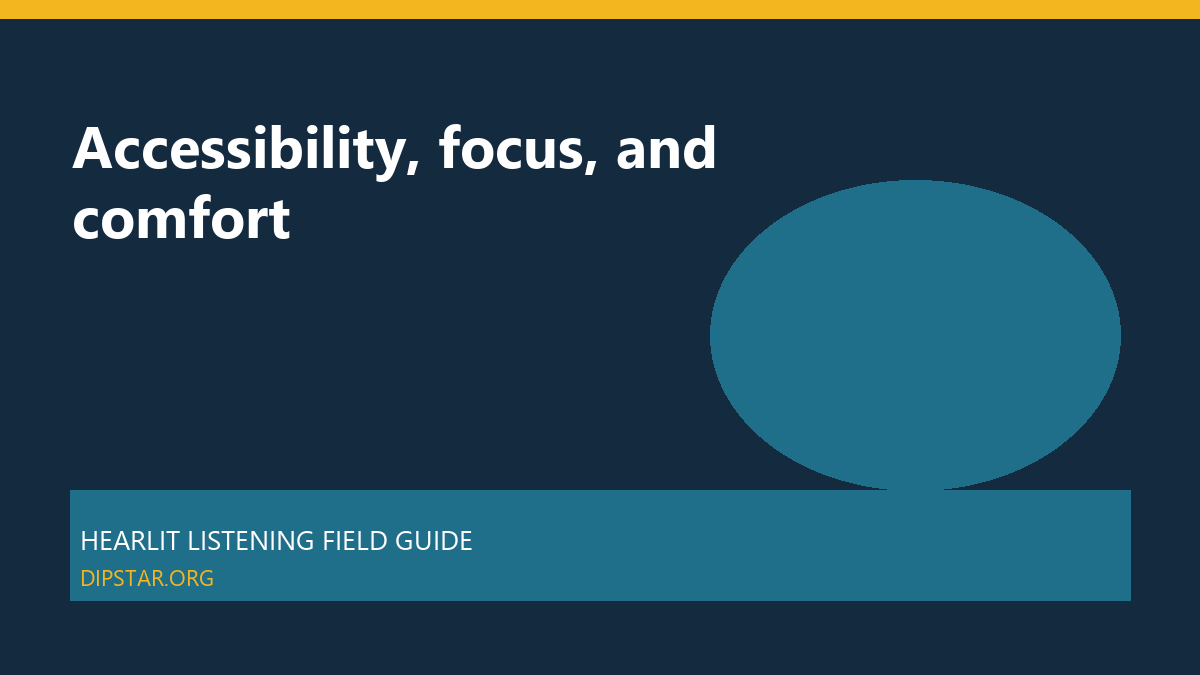 Accessibility, focus, and comfort

HEARLIT LISTENING FIELD GUIDE
DIPSTAR.ORG